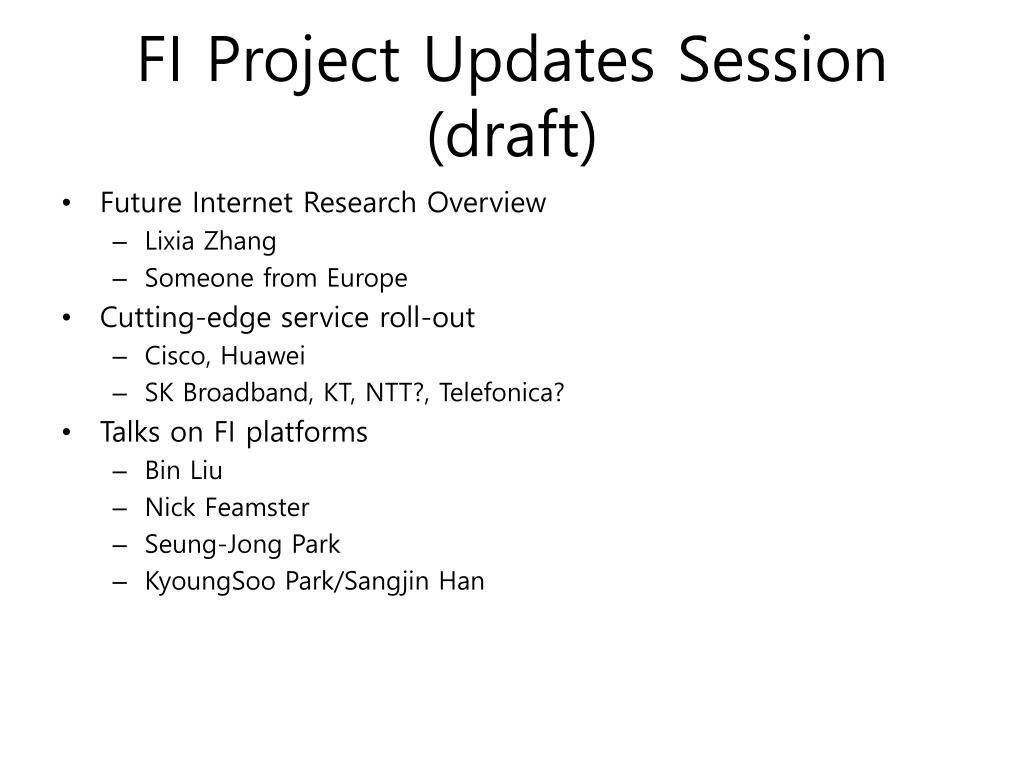 FI Project Updates Session (draft)

• Future Internet Research Overview
  – Lixia Zhang
  – Someone from Europe
• Cutting-edge service roll-out
  – Cisco, Huawei
  – SK Broadband, KT, NTT?, Telefonica?
• Talks on FI platforms
  – Bin Liu
  – Nick Feamster
  – Seung-Jong Park
  – KyoungSoo Park/Sangjin Han